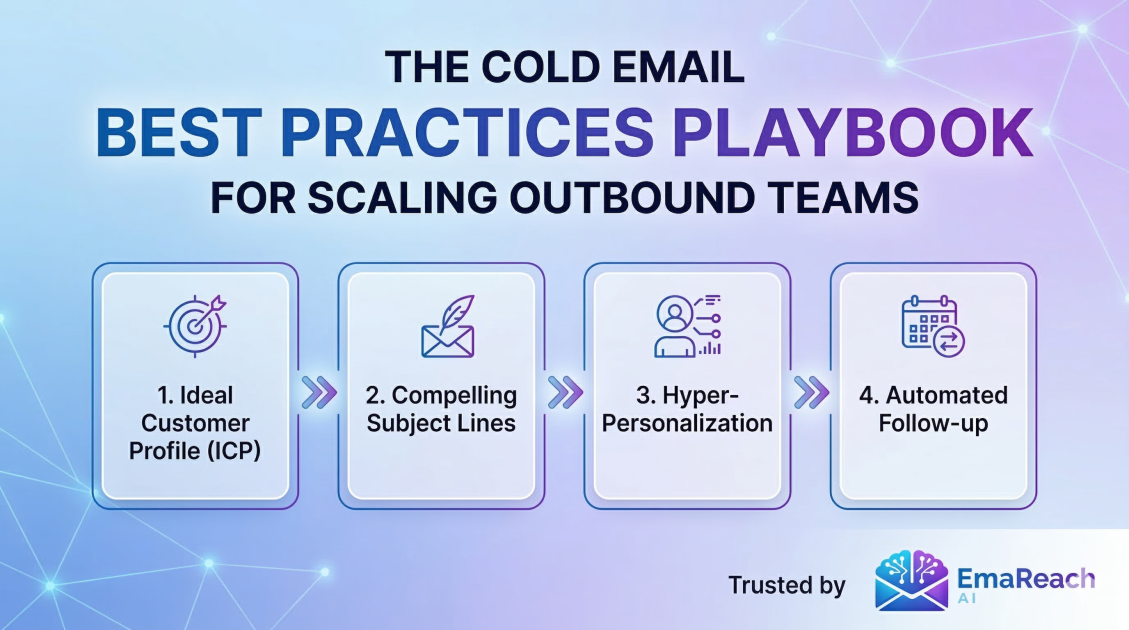 THE COLD EMAIL
BEST PRACTICES PLAYBOOK
FOR SCALING OUTBOUND TEAMS

1. Ideal Customer Profile (ICP)

2. Compelling Subject Lines

3. Hyper-Personalization

4. Automated Follow-up

Trusted by EmaReach AI